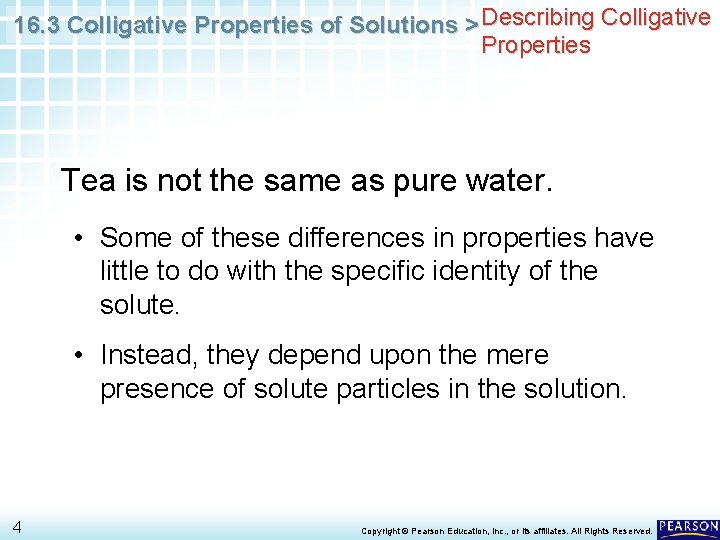 16.3 Colligative Properties of Solutions > Describing Colligative Properties

Tea is not the same as pure water.

• Some of these differences in properties have little to do with the specific identity of the solute.

• Instead, they depend upon the mere presence of solute particles in the solution.

4

Copyright © Pearson Education, Inc., or its affiliates. All Rights Reserved.

PEARSON